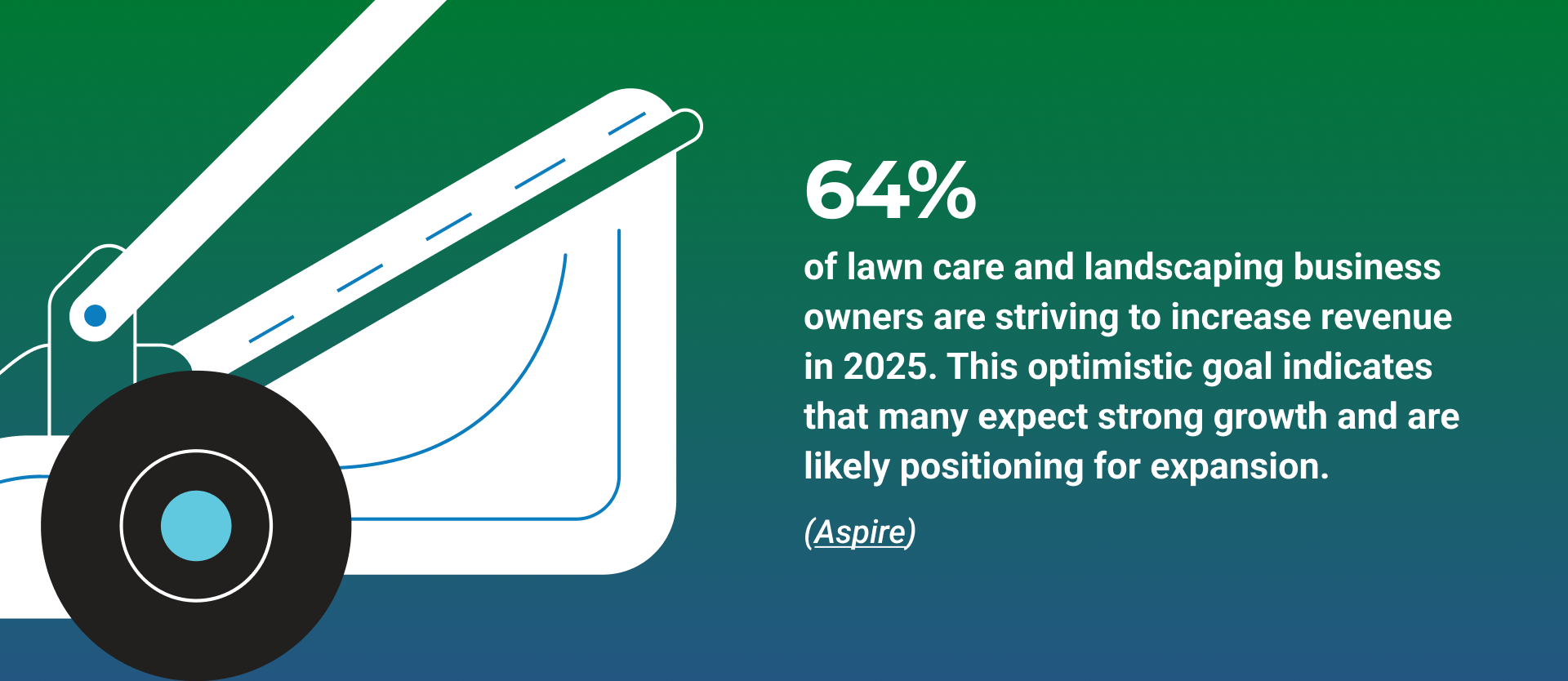 64%

of lawn care and landscaping business owners are striving to increase revenue in 2025. This optimistic goal indicates that many expect strong growth and are likely positioning for expansion.

(Aspire)